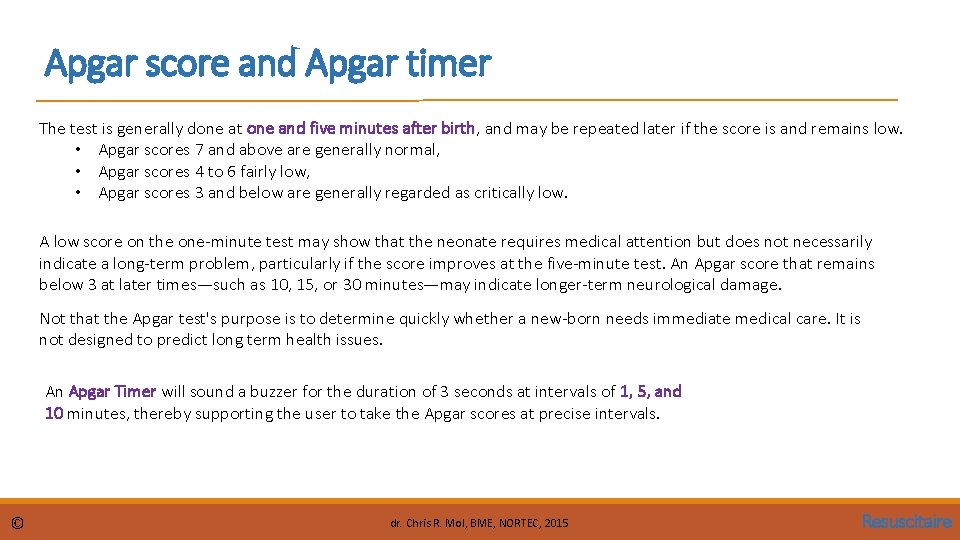 Apgar score and Apgar timer

The test is generally done at one and five minutes after birth, and may be repeated later if the score is and remains low.
• Apgar scores 7 and above are generally normal,
• Apgar scores 4 to 6 fairly low,
• Apgar scores 3 and below are generally regarded as critically low.

A low score on the one-minute test may show that the neonate requires medical attention but does not necessarily indicate a long-term problem, particularly if the score improves at the five-minute test. An Apgar score that remains below 3 at later times—such as 10, 15, or 30 minutes—may indicate longer-term neurological damage.

Not that the Apgar test's purpose is to determine quickly whether a new-born needs immediate medical care. It is not designed to predict long term health issues.

An Apgar Timer will sound a buzzer for the duration of 3 seconds at intervals of 1, 5, and 10 minutes, thereby supporting the user to take the Apgar scores at precise intervals.

©

dr. Chris R. Mol, BME, NORTEC, 2015

Resuscitaire